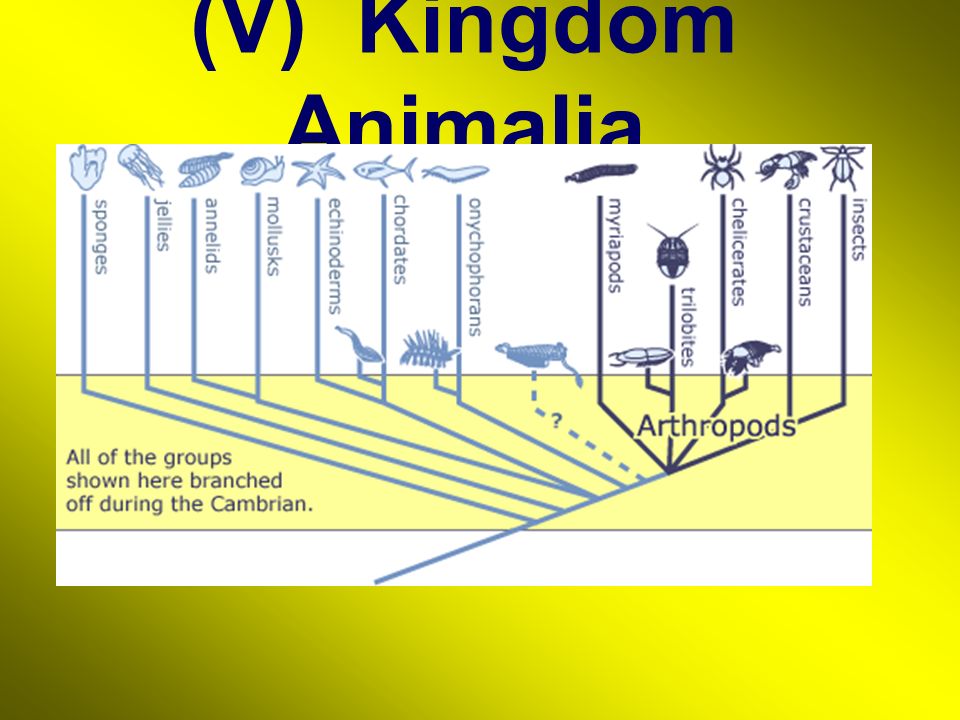 (V) Kingdom Animalia

sponges
jellies
annelids
mollusks
echinoderms
chordates
onychophorans
myriapods
trilobites
chelicerates
crustaceans
insects

?

Arthropods

All of the groups shown here branched off during the Cambrian.